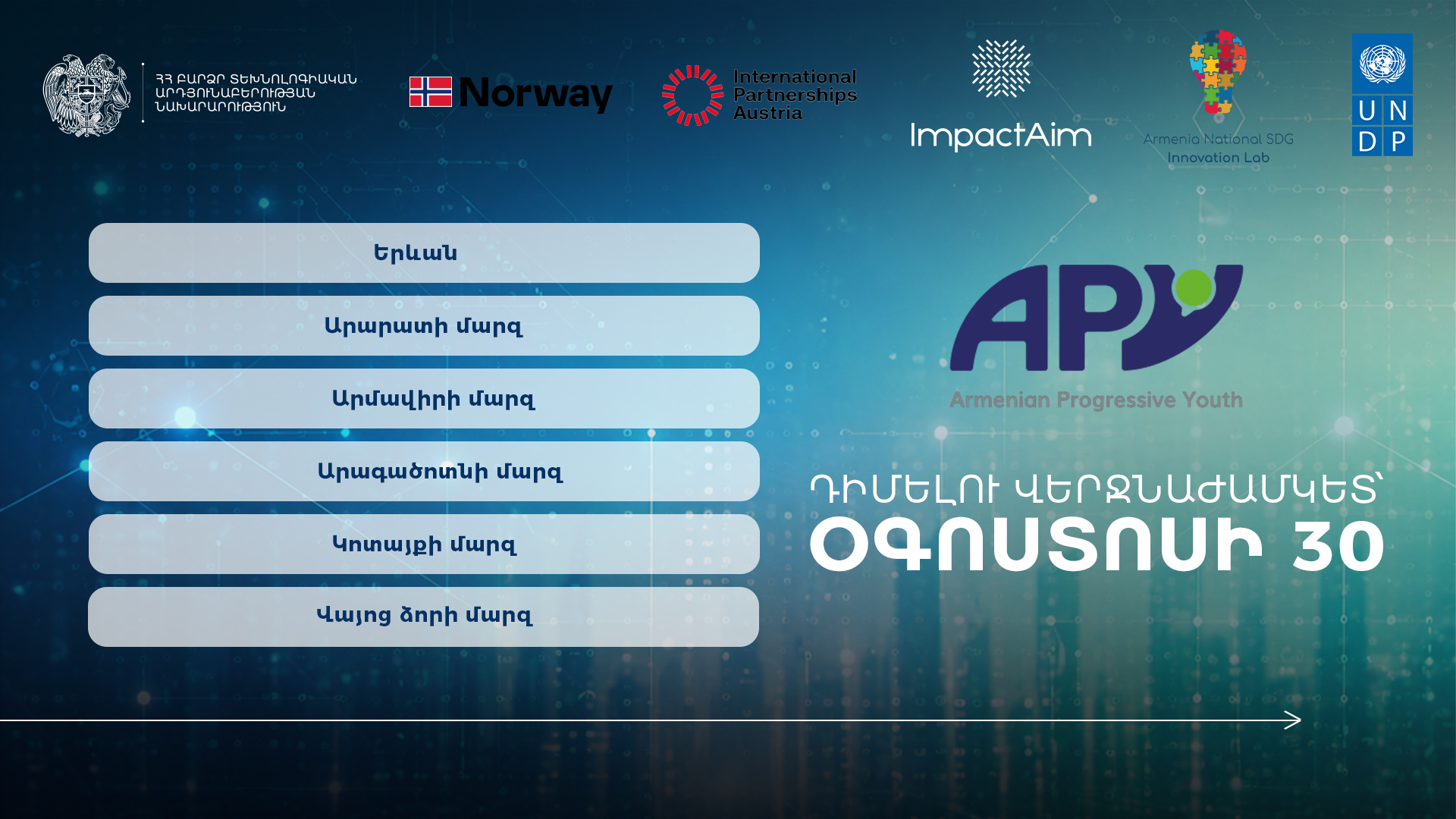 ՀՀ ԲԱՐՁՐ ՏԵԽՆՈԼՈԳԻԱԿԱՆ ԱՐԴՅՈՒՆԱԲԵՐՈՒԹՅԱՆ ՆԱԽԱՐԱՐՈՒԹՅՈՒՆ

Norway

International Partnerships Austria

ImpactAim

Armenia National SDG Innovation Lab

U N D P

Երևան

Արարատի մարզ

Արմավիրի մարզ

Արագածոտնի մարզ

Կոտայքի մարզ

Վայոց ձորի մարզ

APY

Armenian Progressive Youth

ԴԻՄԵԼՈՒ ՎԵՐՋՆԱԺԱՄԿԵՏ՝

ՕԳՈՍՏՈՍԻ 30